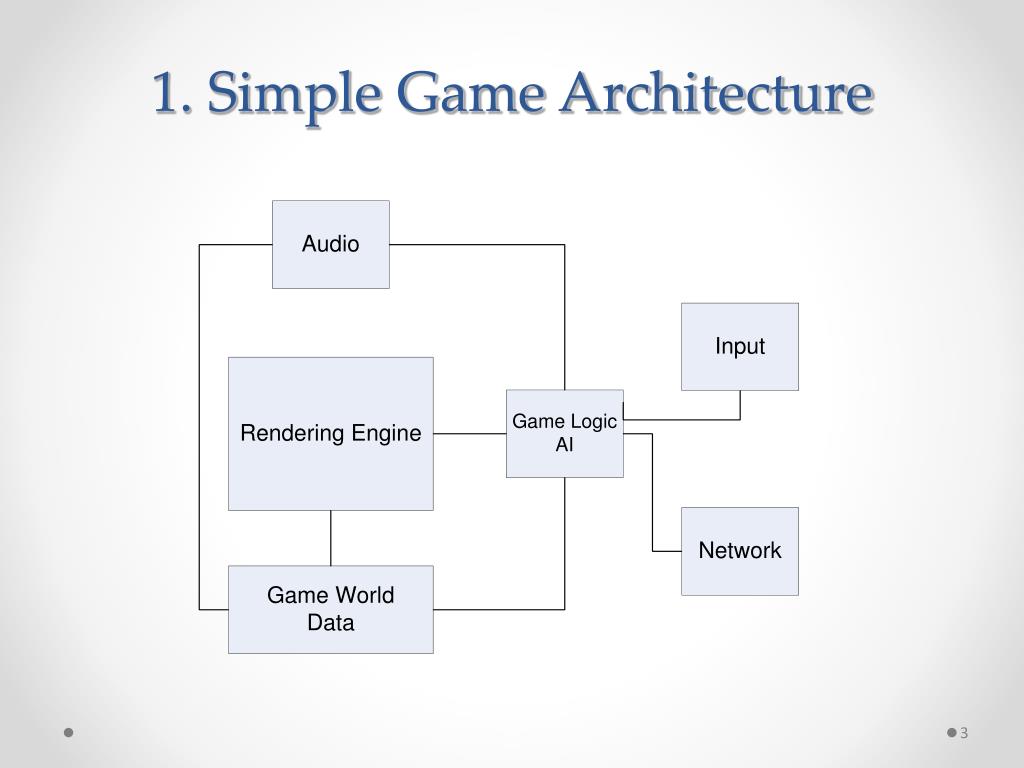 1. Simple Game Architecture

Audio

Input

Rendering Engine

Game Logic
AI

Network

Game World
Data

3